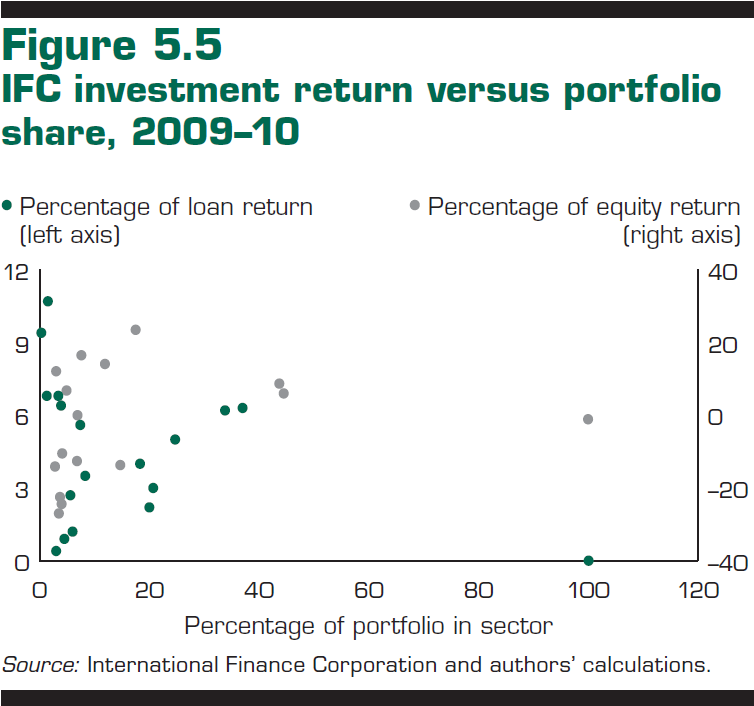 Figure 5.5
IFC investment return versus portfolio share, 2009–10

Percentage of loan return (left axis)

Percentage of equity return (right axis)

12
9
6
3
0

40
20
0
–20
–40

0
20
40
60
80
100
120

Percentage of portfolio in sector

Source: International Finance Corporation and authors' calculations.